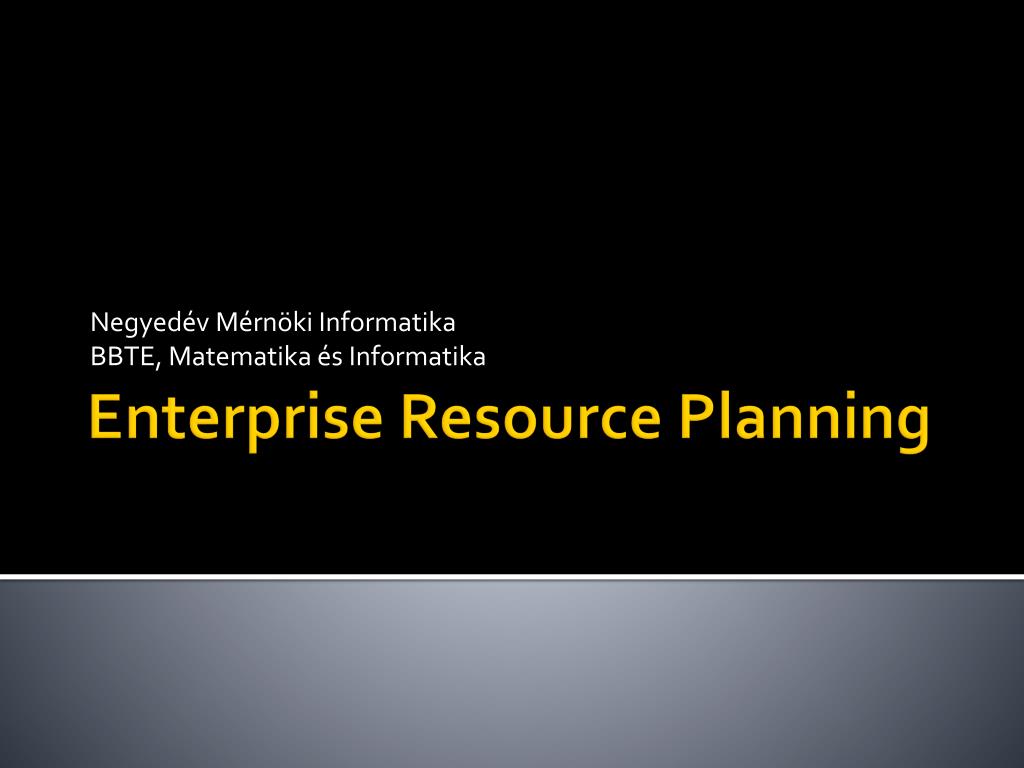 Negyedév Mérnöki Informatika
BBTE, Matematika és Informatika

Enterprise Resource Planning